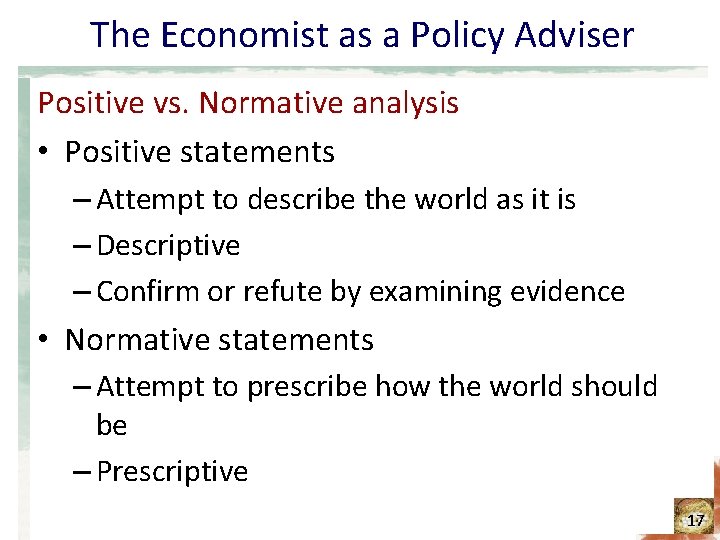 The Economist as a Policy Adviser

Positive vs. Normative analysis

• Positive statements
– Attempt to describe the world as it is
– Descriptive
– Confirm or refute by examining evidence

• Normative statements
– Attempt to prescribe how the world should be
– Prescriptive

17